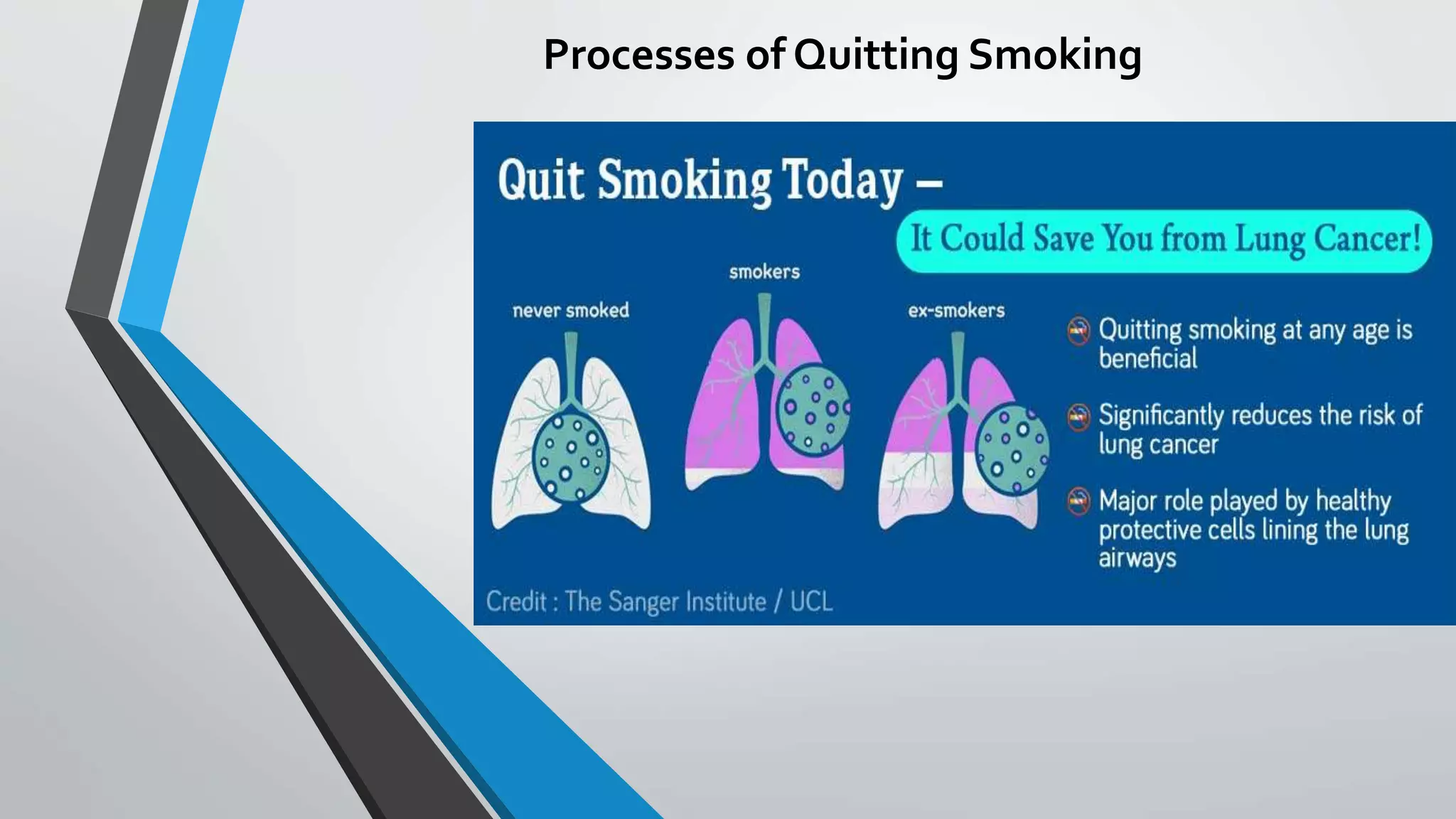 Processes of Quitting Smoking

Quit Smoking Today –

It Could Save You from Lung Cancer!

never smoked

smokers

ex-smokers

Quitting smoking at any age is beneficial

Significantly reduces the risk of lung cancer

Major role played by healthy protective cells lining the lung airways

Credit : The Sanger Institute / UCL